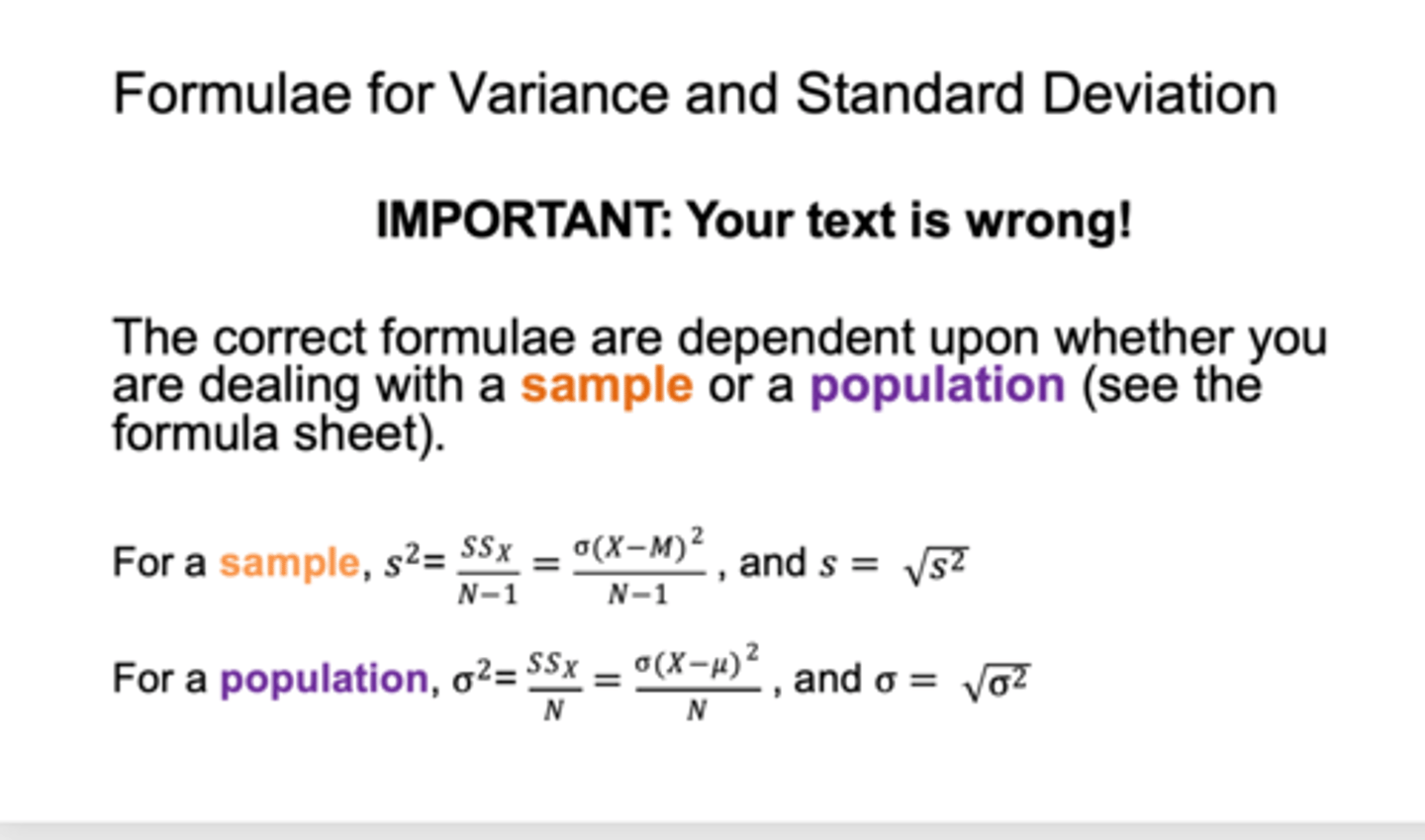 Formulae for Variance and Standard Deviation

IMPORTANT: Your text is wrong!

The correct formulae are dependent upon whether you are dealing with a sample or a population (see the formula sheet).

For a sample, $s^2 = \frac{SS_X}{N-1} = \frac{\sigma(X-M)^2}{N-1}$, and $s = \sqrt{s^2}$

For a population, $\sigma^2 = \frac{SS_X}{N} = \frac{\sigma(X-\mu)^2}{N}$, and $\sigma = \sqrt{\sigma^2}$